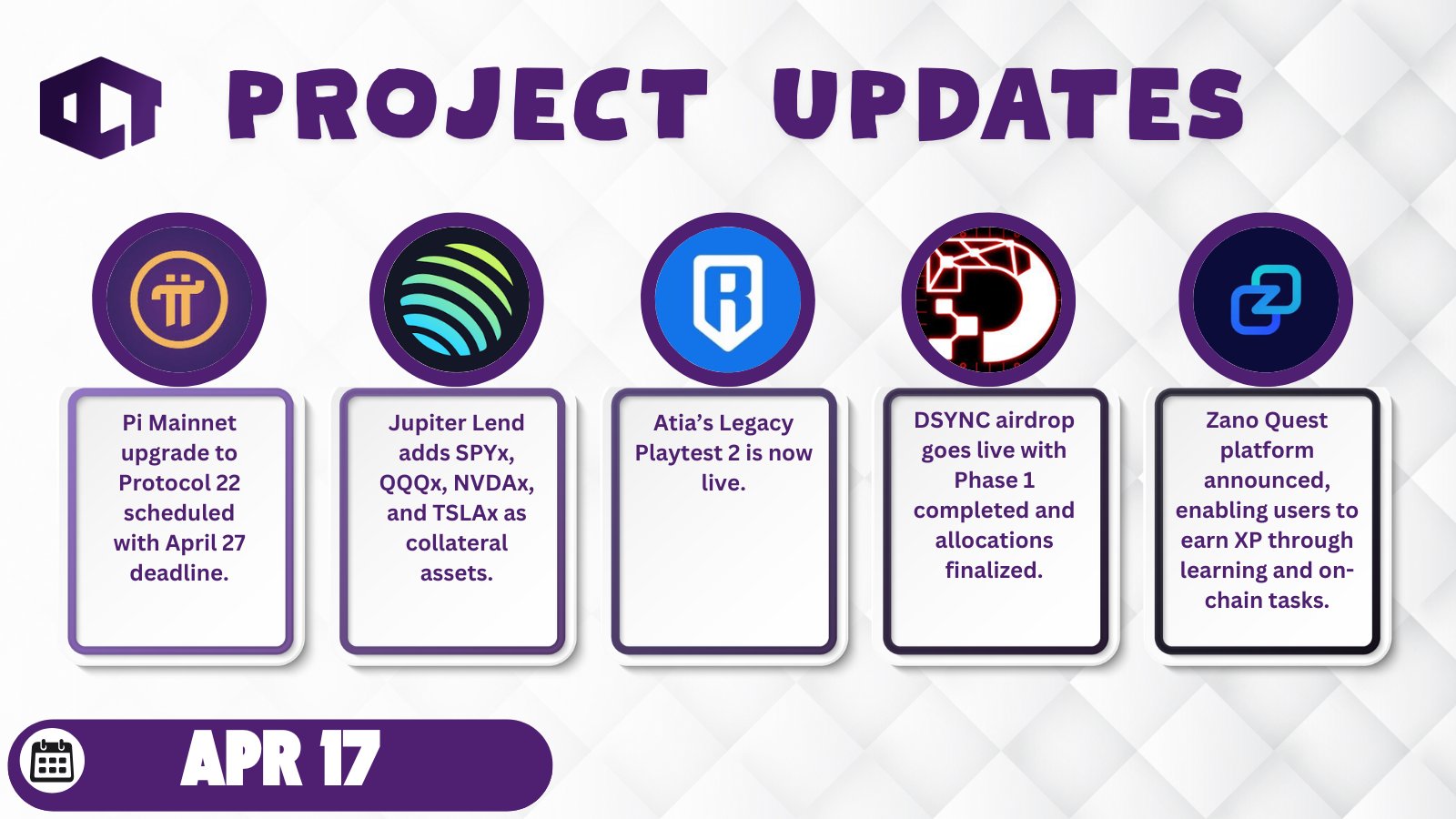 PROJECT UPDATES

Pi Mainnet upgrade to Protocol 22 scheduled with April 27 deadline.

Jupiter Lend adds SPYx, QQQx, NVDAx, and TSLAx as collateral assets.

Atia's Legacy Playtest 2 is now live.

DSYNC airdrop goes live with Phase 1 completed and allocations finalized.

Zano Quest platform announced, enabling users to earn XP through learning and on-chain tasks.

APR 17